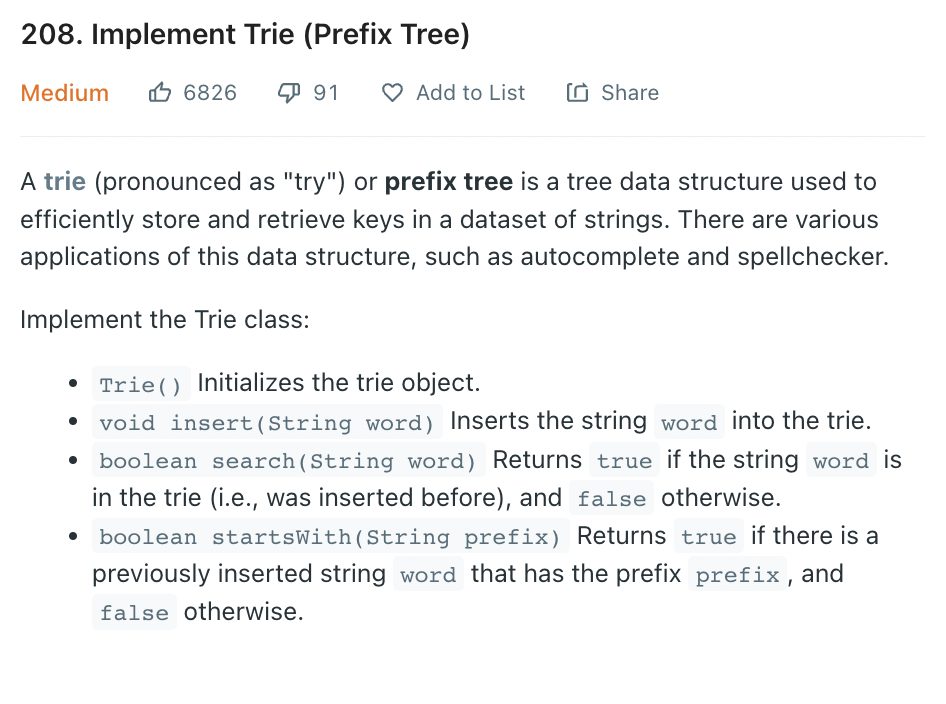 208. Implement Trie (Prefix Tree)

Medium 6826 91 Add to List Share

A trie (pronounced as "try") or prefix tree is a tree data structure used to efficiently store and retrieve keys in a dataset of strings. There are various applications of this data structure, such as autocomplete and spellchecker.

Implement the Trie class:

- Trie() Initializes the trie object.
- void insert(String word) Inserts the string word into the trie.
- boolean search(String word) Returns true if the string word is in the trie (i.e., was inserted before), and false otherwise.
- boolean startsWith(String prefix) Returns true if there is a previously inserted string word that has the prefix prefix, and false otherwise.